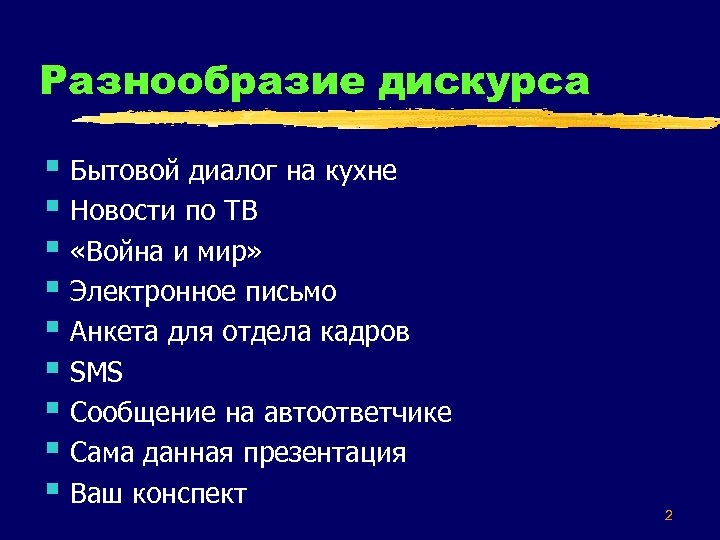 Разнообразие дискурса

- Бытовой диалог на кухне
- Новости по ТВ
- «Война и мир»
- Электронное письмо
- Анкета для отдела кадров
- SMS
- Сообщение на автоответчике
- Сама данная презентация
- Ваш конспект

2